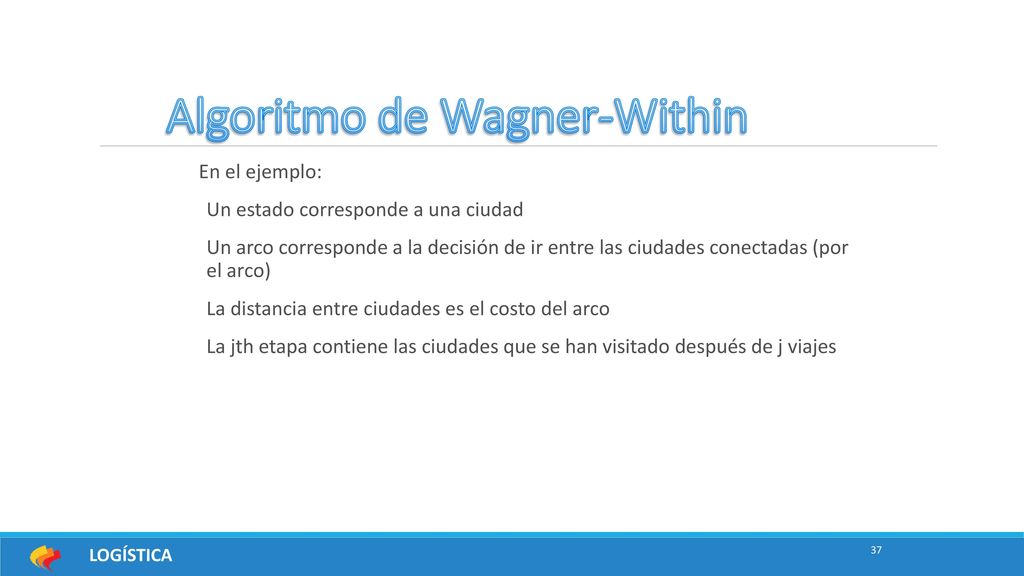 Algoritmo de Wagner-Within

En el ejemplo:

Un estado corresponde a una ciudad

Un arco corresponde a la decisión de ir entre las ciudades conectadas (por el arco)

La distancia entre ciudades es el costo del arco

La jth etapa contiene las ciudades que se han visitado después de j viajes

LOGÍSTICA

37